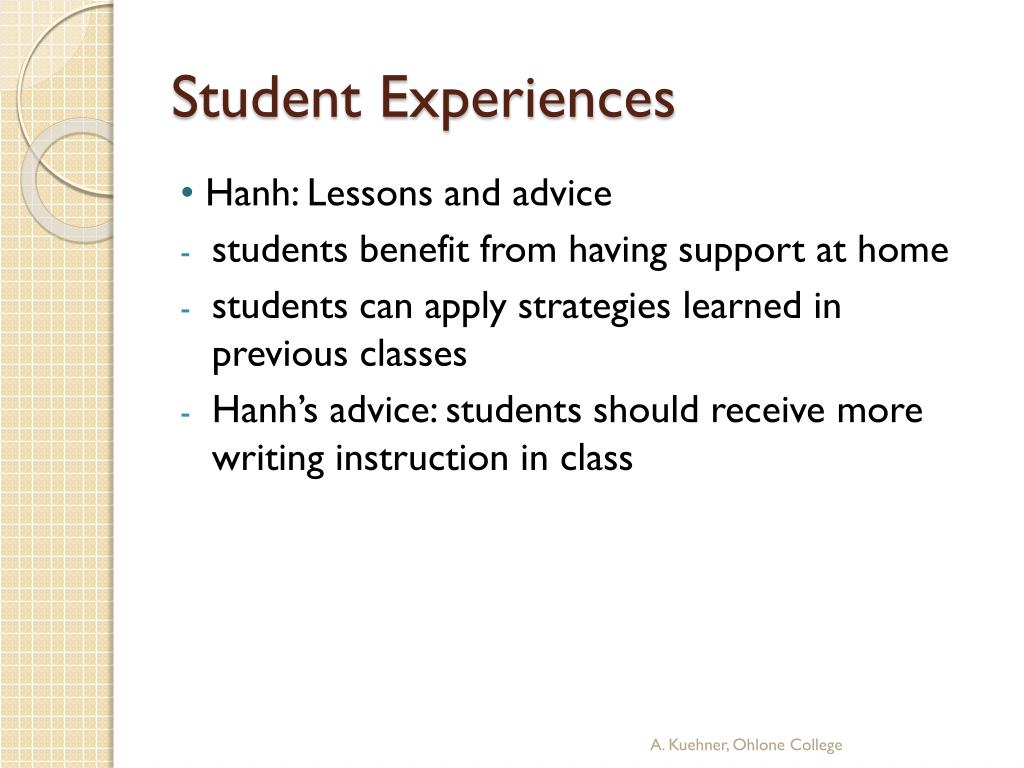 Student Experiences

• Hanh: Lessons and advice

- students benefit from having support at home
- students can apply strategies learned in previous classes
- Hanh's advice: students should receive more writing instruction in class

A. Kuehner, Ohlone College